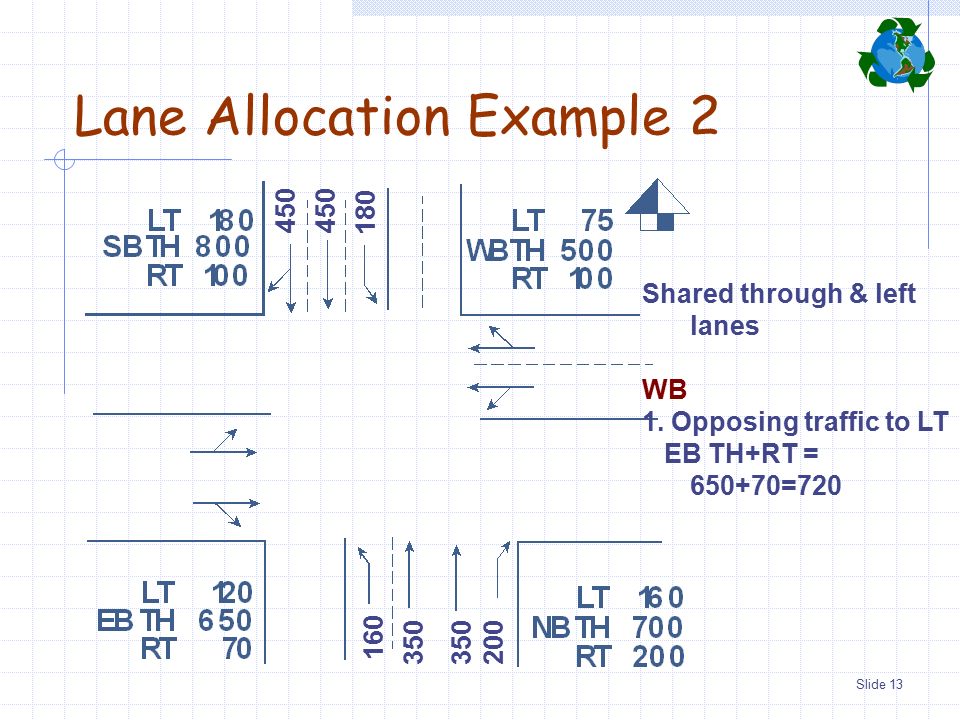 Lane Allocation Example 2

LT 180
SB TH 800
RT 100

450 450 180

LT 75
WB TH 500
RT 100

Shared through & left lanes

WB
1. Opposing traffic to LT EB TH+RT = 650+70=720

LT 120
EB TH 650
RT 70

160 350 350 200

LT 160
NB TH 700
RT 200

Slide 13